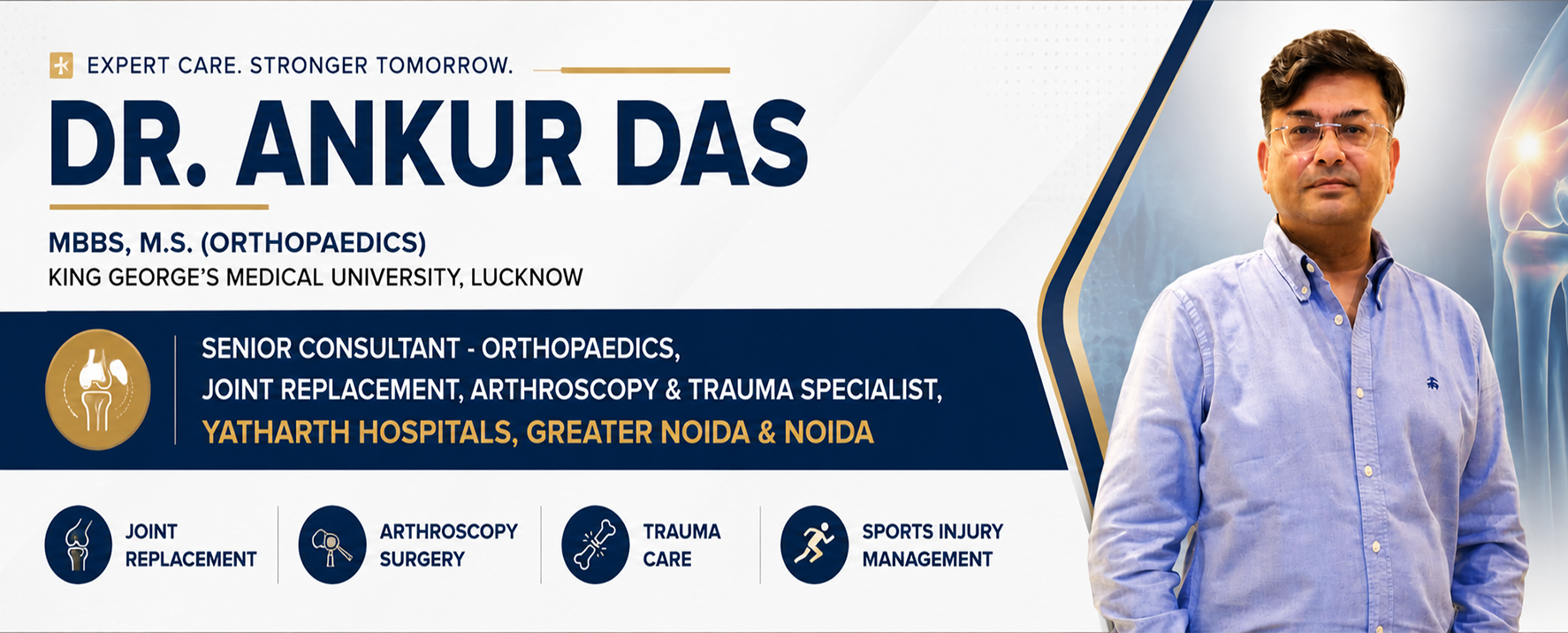 EXPERT CARE. STRONGER TOMORROW.

DR. ANKUR DAS

MBBS, M.S. (ORTHOPAEDICS)
KING GEORGE'S MEDICAL UNIVERSITY, LUCKNOW

SENIOR CONSULTANT - ORTHOPAEDICS,
JOINT REPLACEMENT, ARTHROSCOPY & TRAUMA SPECIALIST,
YATHARTH HOSPITALS, GREATER NOIDA & NOIDA

JOINT REPLACEMENT

ARTHROSCOPY SURGERY

TRAUMA CARE

SPORTS INJURY MANAGEMENT